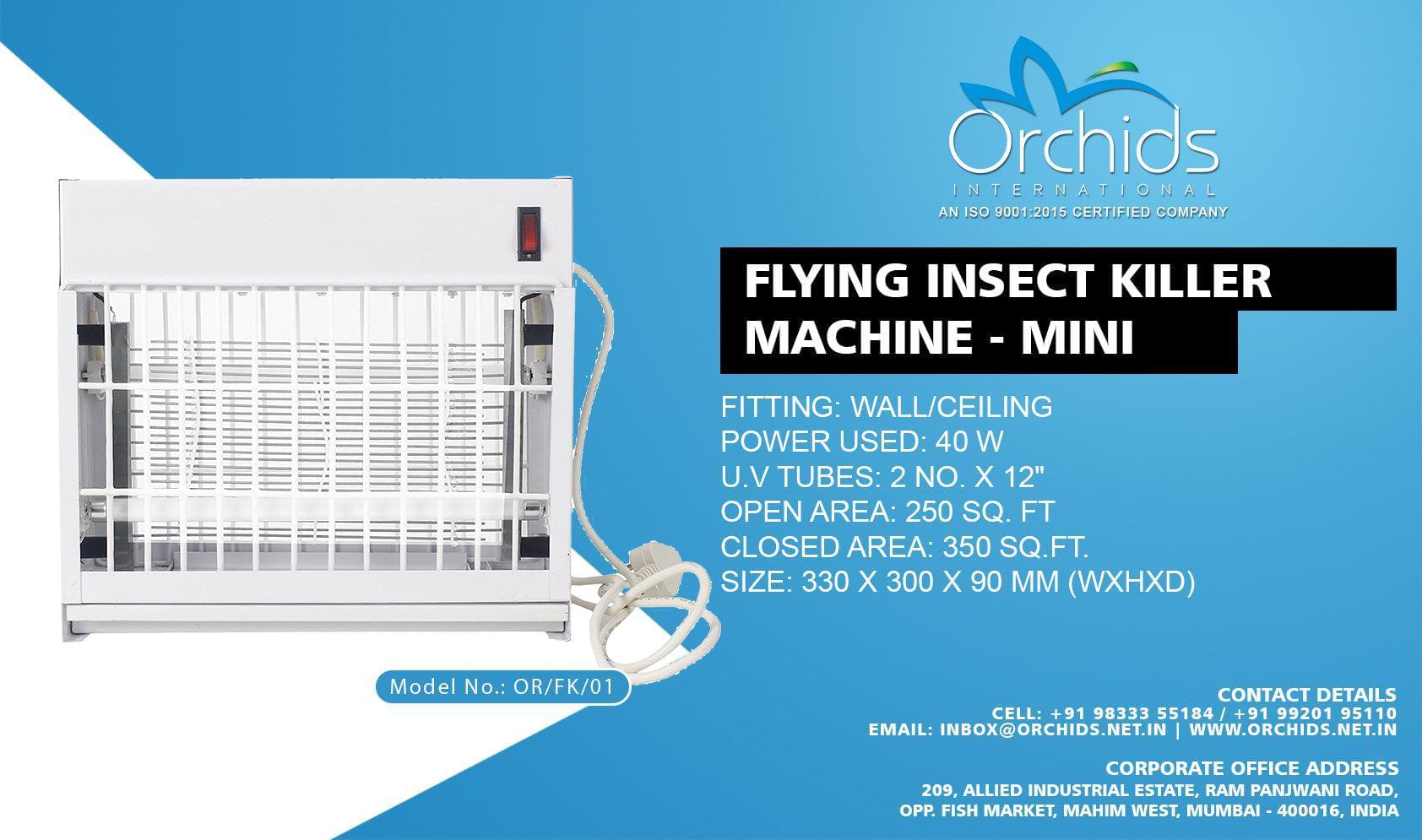 Orchids
INTERNATIONAL
AN ISO 9001:2015 CERTIFIED COMPANY

FLYING INSECT KILLER MACHINE - MINI

FITTING: WALL/CEILING
POWER USED: 40 W
U.V TUBES: 2 NO. X 12"
OPEN AREA: 250 SQ. FT
CLOSED AREA: 350 SQ.FT.
SIZE: 330 X 300 X 90 MM (WXHXD)

Model No.: OR/FK/01

CONTACT DETAILS
CELL: +91 98333 55184 / +91 99201 95110
EMAIL: INBOX@ORCHIDS.NET.IN | WWW.ORCHIDS.NET.IN

CORPORATE OFFICE ADDRESS
209, ALLIED INDUSTRIAL ESTATE, RAM PANJWANI ROAD,
OPP. FISH MARKET, MAHIM WEST, MUMBAI - 400016, INDIA